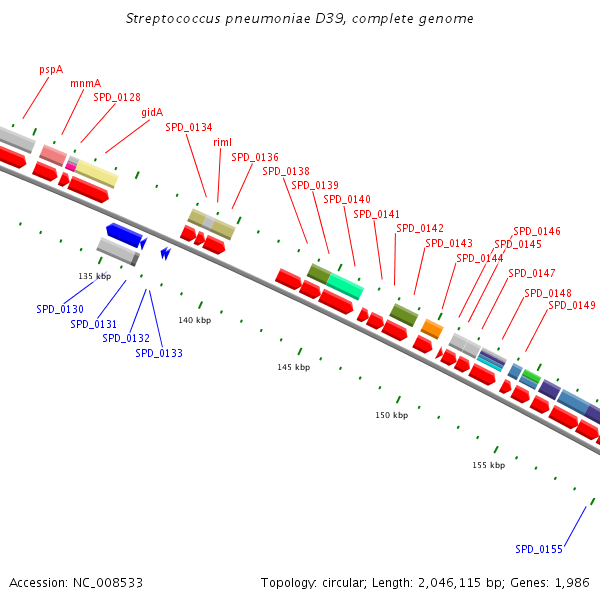 Streptococcus pneumoniae D39, complete genome

pspA
mnmA
SPD_0128
gidA
SPD_0134
rimI
SPD_0136
SPD_0138
SPD_0139
SPD_0140
SPD_0141
SPD_0142
SPD_0143
SPD_0146
SPD_0145
SPD_0144
SPD_0147
SPD_0148
SPD_0149

135 kbp
SPD_0130
SPD_0131
SPD_0132
SPD_0133
140 kbp
145 kbp
150 kbp
155 kbp
SPD_0155

Accession: NC_008533
Topology: circular; Length: 2,046,115 bp; Genes: 1,986